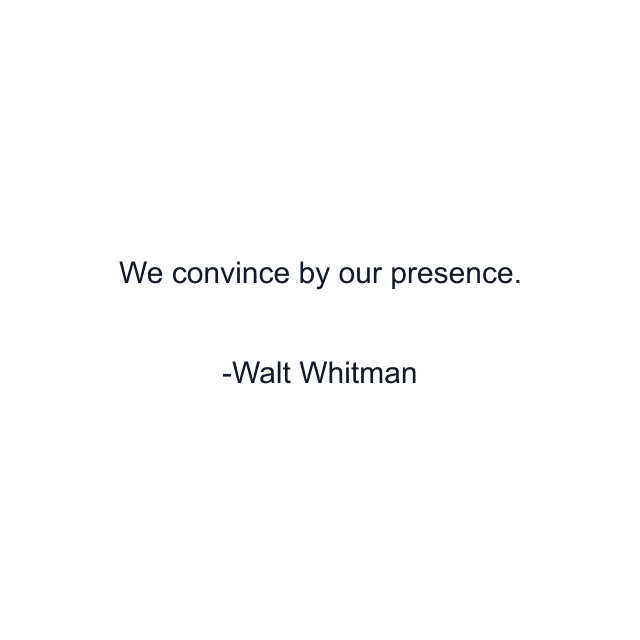 We convince by our presence.

-Walt Whitman